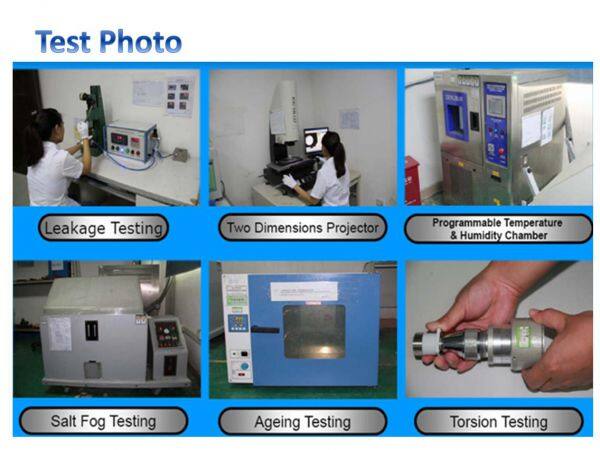 Test Photo

Leakage Testing

Two Dimensions Projector

Programmable Temperature & Humidity Chamber

Salt Fog Testing

Ageing Testing

Torsion Testing